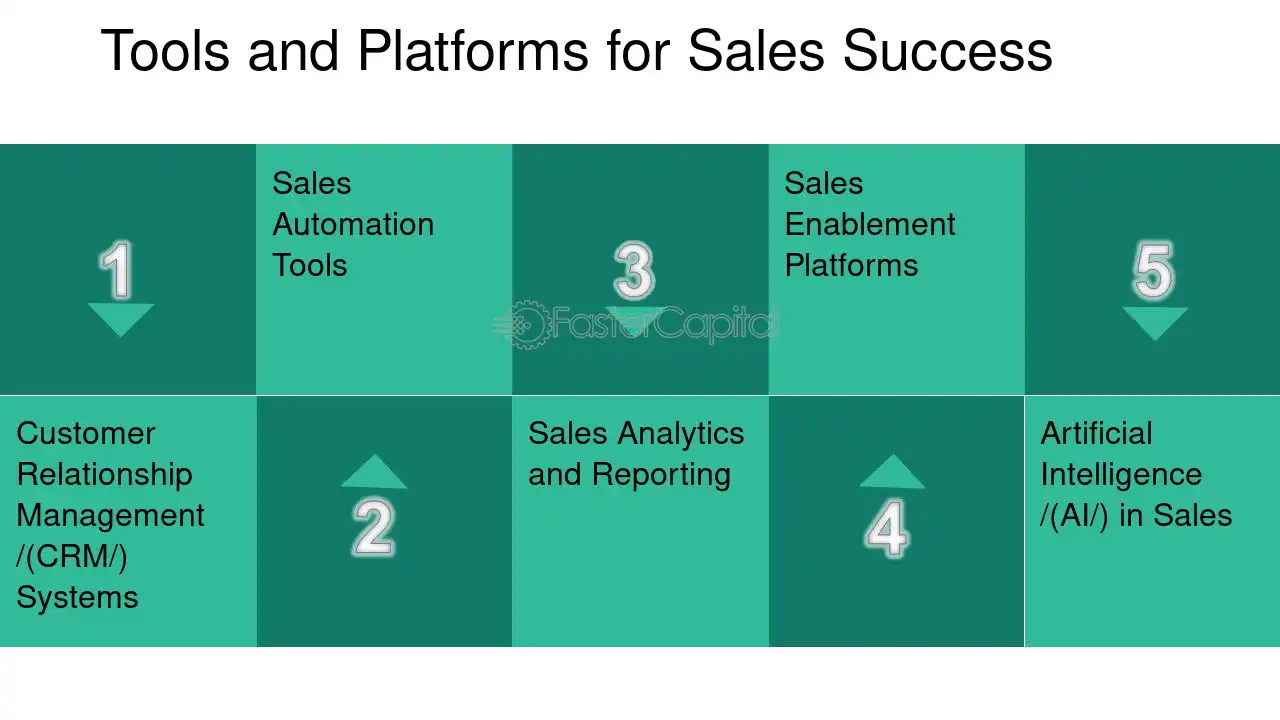 Tools and Platforms for Sales Success

1

Customer Relationship Management /(CRM/) Systems

Sales Automation Tools

2

3

Sales Analytics and Reporting

Sales Enablement Platforms

4

5

Artificial Intelligence /(AI/) in Sales

FasterCapital